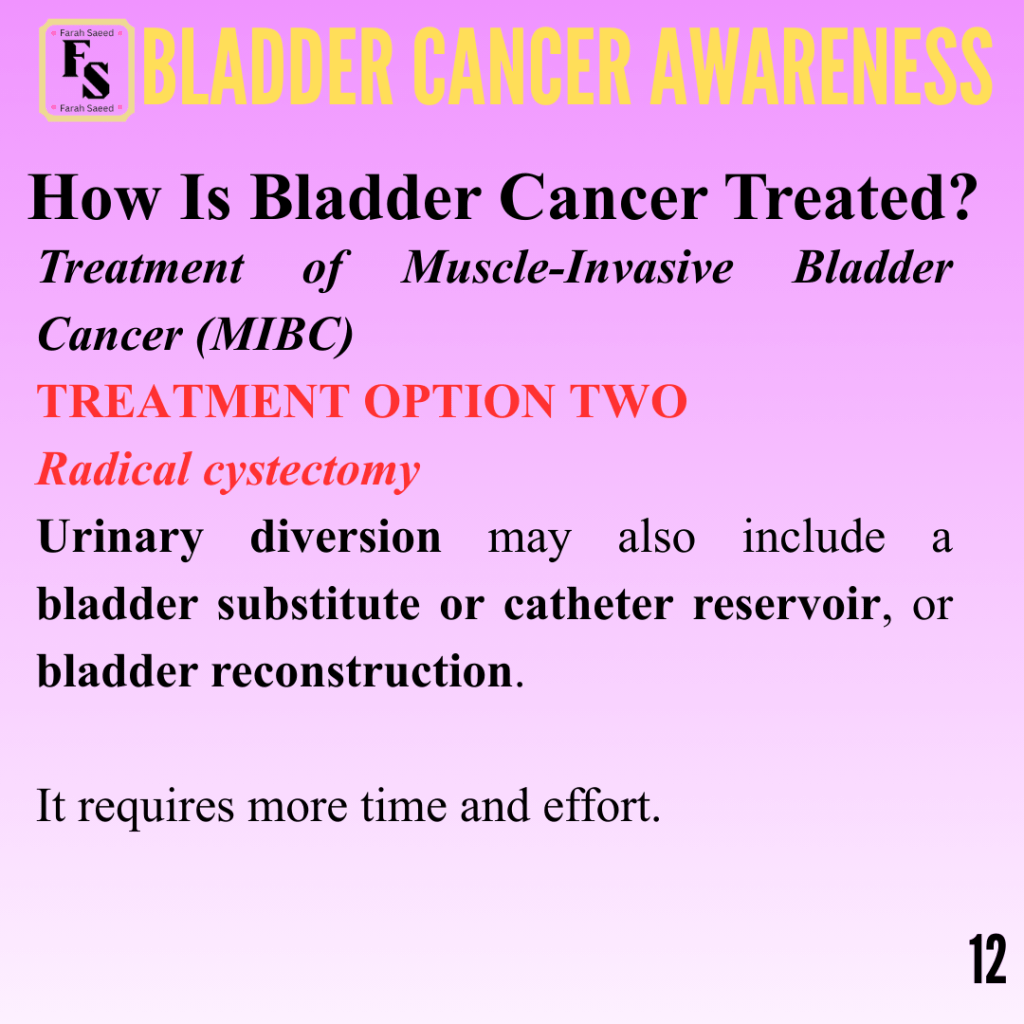 Farah Saeed
FS
Farah Saeed
BLADDER CANCER AWARENESS

How Is Bladder Cancer Treated?

Treatment of Muscle-Invasive Bladder Cancer (MIBC)

TREATMENT OPTION TWO

Radical cystectomy

Urinary diversion may also include a bladder substitute or catheter reservoir, or bladder reconstruction.

It requires more time and effort.

12